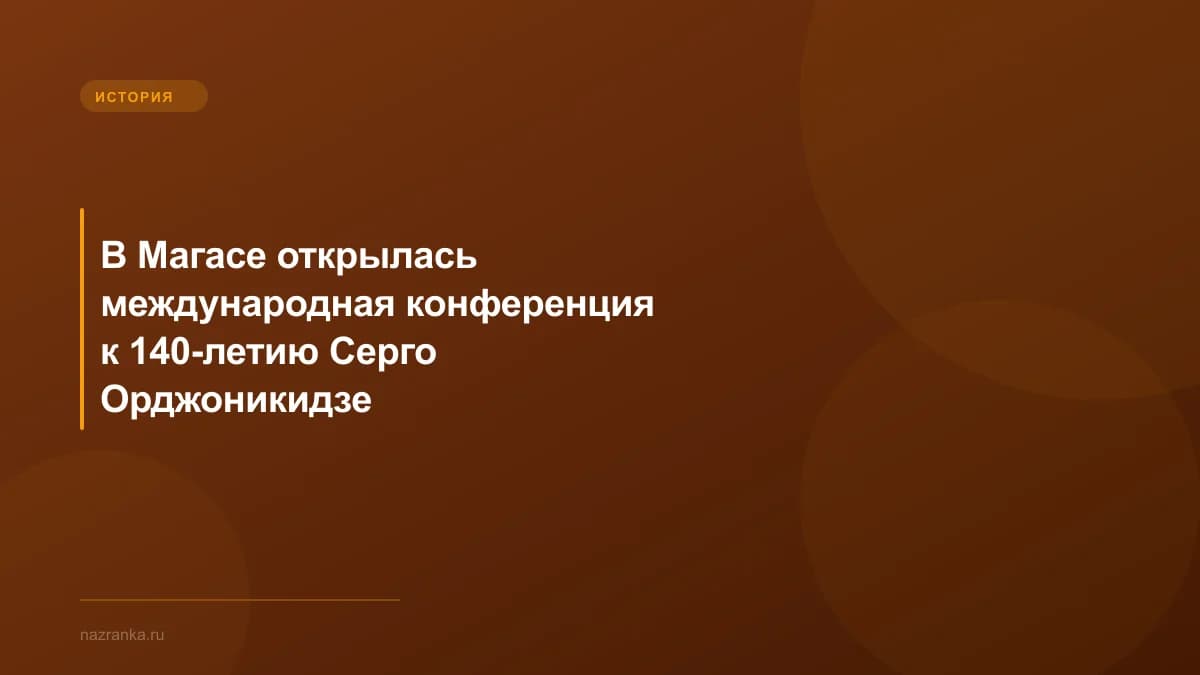 ИСТОРИЯ

В Магасе открылась международная конференция к 140-летию Серго Орджоникидзе

nazranka.ru